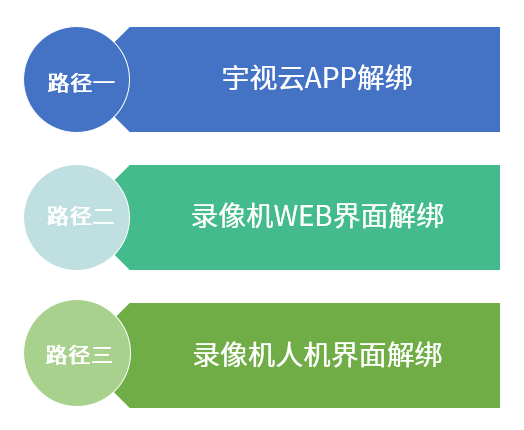 路径一

宇视云APP解绑

路径二

录像机WEB界面解绑

路径三

录像机人机界面解绑